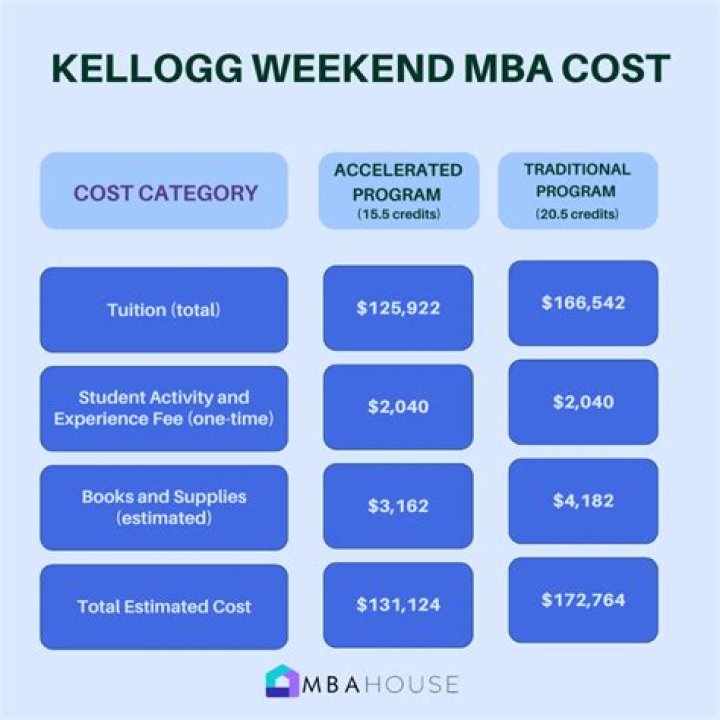 KELLOGG WEEKEND MBA COST

| COST CATEGORY | ACCELERATED PROGRAM (15.5 credits) | TRADITIONAL PROGRAM (20.5 credits) |
|---|---|---|
| Tuition (total) | \$125,922 | \$166,542 |
| Student Activity and Experience Fee (one-time) | \$2,040 | \$2,040 |
| Books and Supplies (estimated) | \$3,162 | \$4,182 |
| Total Estimated Cost | \$131,124 | \$172,764 |

MBAHOUSE